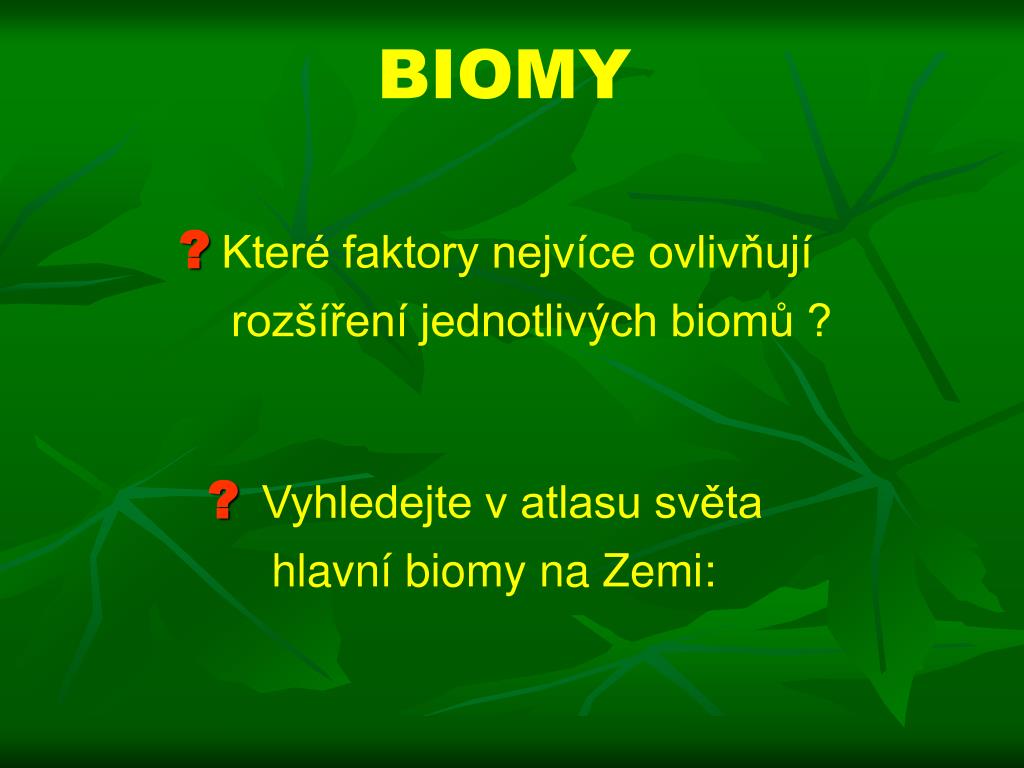 BIOMY

? Které faktory nejvíce ovlivňují rozšíření jednotlivých biomů ?

? Vyhledejte v atlasu světa hlavní biomy na Zemi: